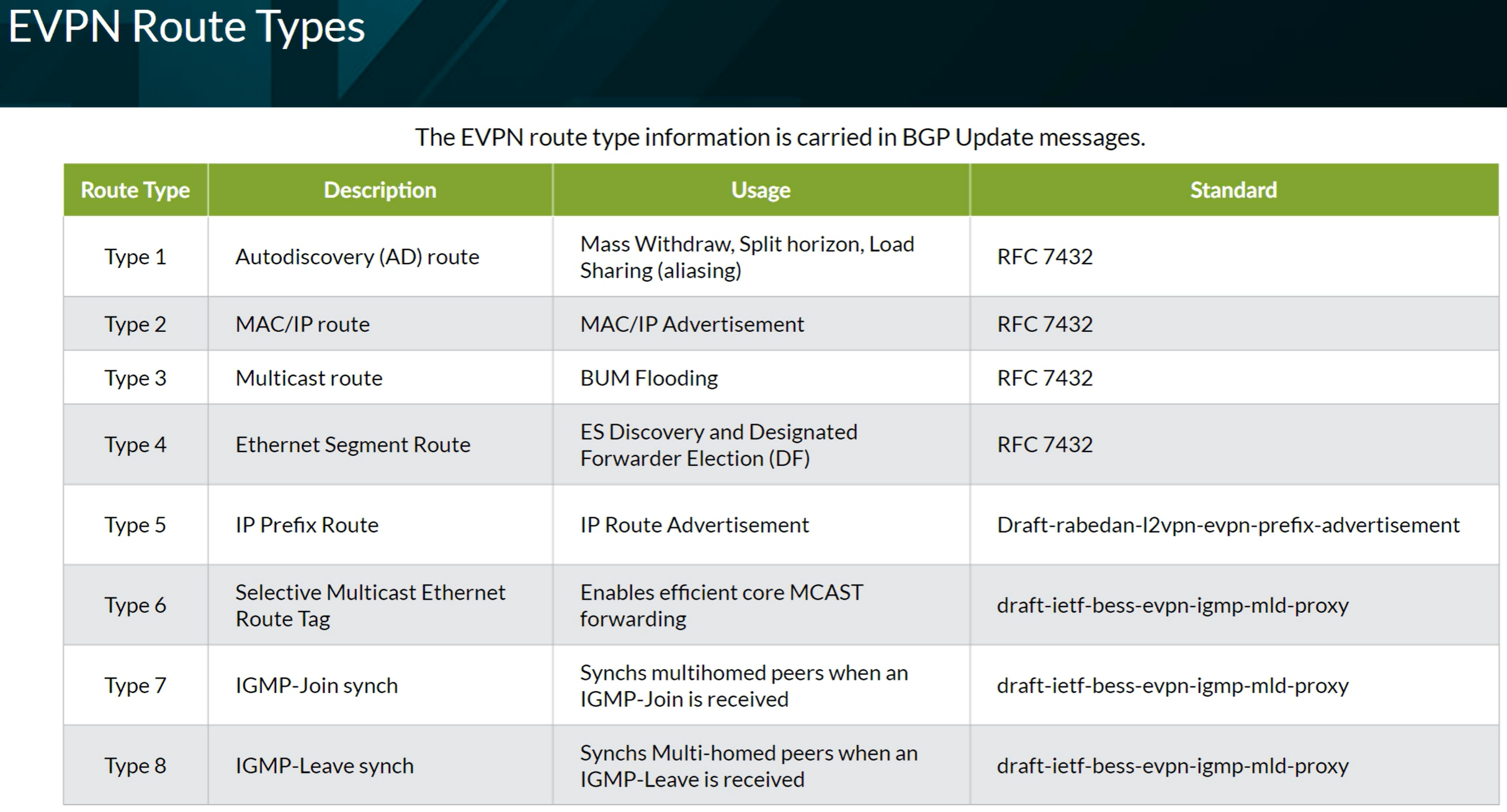 EVPN Route Types

The EVPN route type information is carried in BGP Update messages.

| Route Type | Description | Usage | Standard |
|---|---|---|---|
| Type 1 | Autodiscovery (AD) route | Mass Withdraw, Split horizon, Load Sharing (aliasing) | RFC 7432 |
| Type 2 | MAC/IP route | MAC/IP Advertisement | RFC 7432 |
| Type 3 | Multicast route | BUM Flooding | RFC 7432 |
| Type 4 | Ethernet Segment Route | ES Discovery and Designated Forwarder Election (DF) | RFC 7432 |
| Type 5 | IP Prefix Route | IP Route Advertisement | Draft-rabedan-l2vpn-evpn-prefix-advertisement |
| Type 6 | Selective Multicast Ethernet Route Tag | Enables efficient core MCAST forwarding | draft-ietf-bess-evpn-igmp-mld-proxy |
| Type 7 | IGMP-Join synch | Synchs multihomed peers when an IGMP-Join is received | draft-ietf-bess-evpn-igmp-mld-proxy |
| Type 8 | IGMP-Leave synch | Synchs Multi-homed peers when an IGMP-Leave is received | draft-ietf-bess-evpn-igmp-mld-proxy |